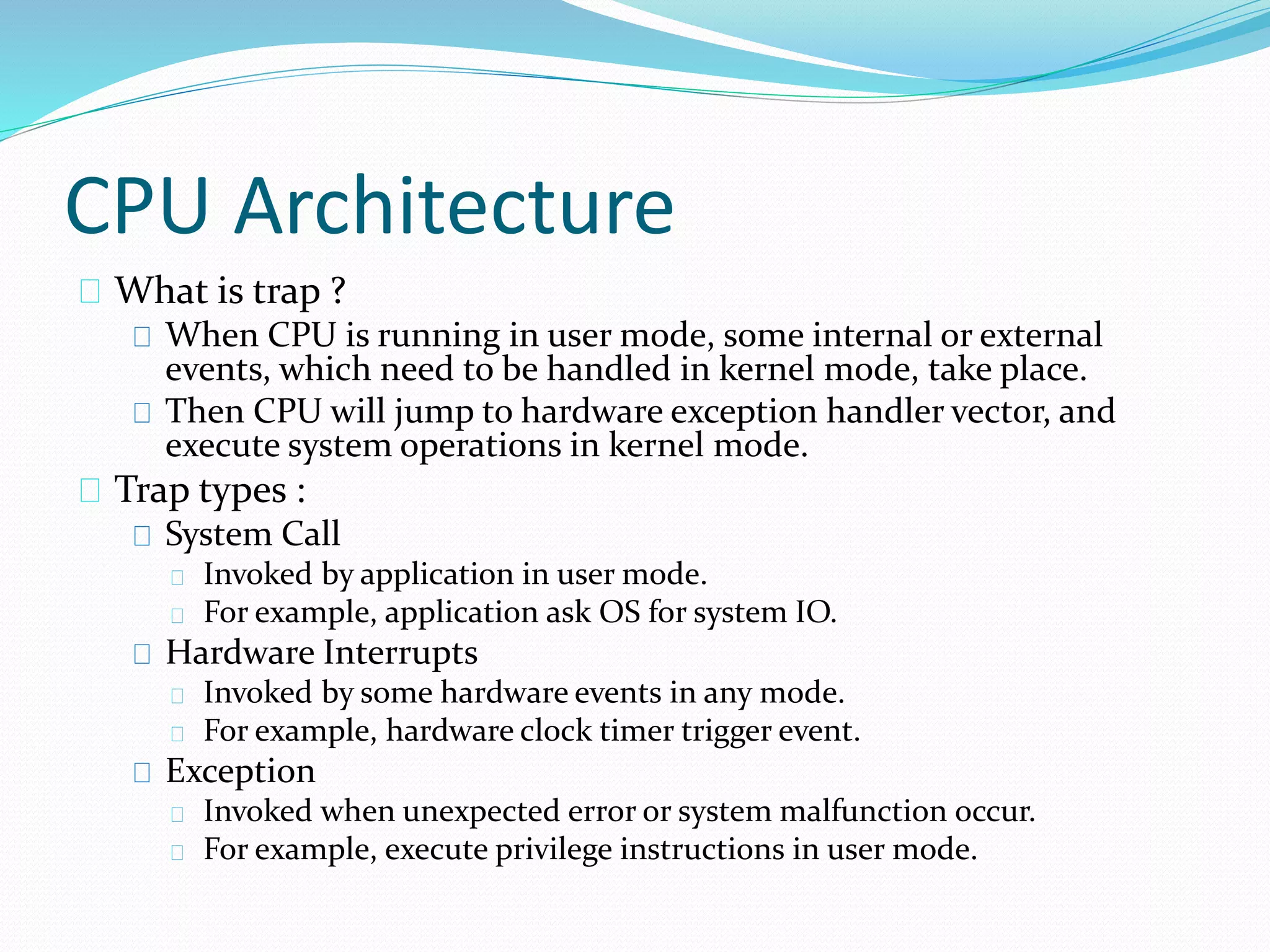 CPU Architecture

What is trap ?

When CPU is running in user mode, some internal or external events, which need to be handled in kernel mode, take place.

Then CPU will jump to hardware exception handler vector, and execute system operations in kernel mode.

Trap types :

System Call

Invoked by application in user mode.

For example, application ask OS for system IO.

Hardware Interrupts

Invoked by some hardware events in any mode.

For example, hardware clock timer trigger event.

Exception

Invoked when unexpected error or system malfunction occur.

For example, execute privilege instructions in user mode.